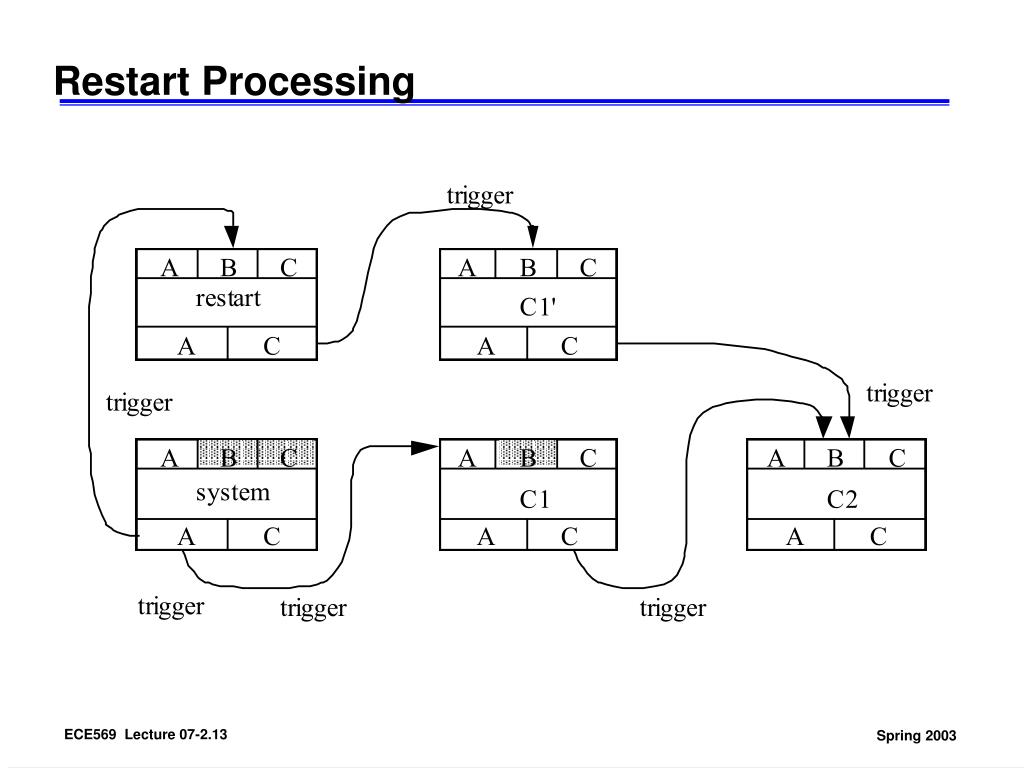 Restart Processing

trigger

A B C
restart
A C

A B C
C1'
A C

trigger

trigger

A B C
system
A C

A B C
C1
A C

A B C
C2
A C

trigger

trigger

trigger

ECE569 Lecture 07-2.13

Spring 2003